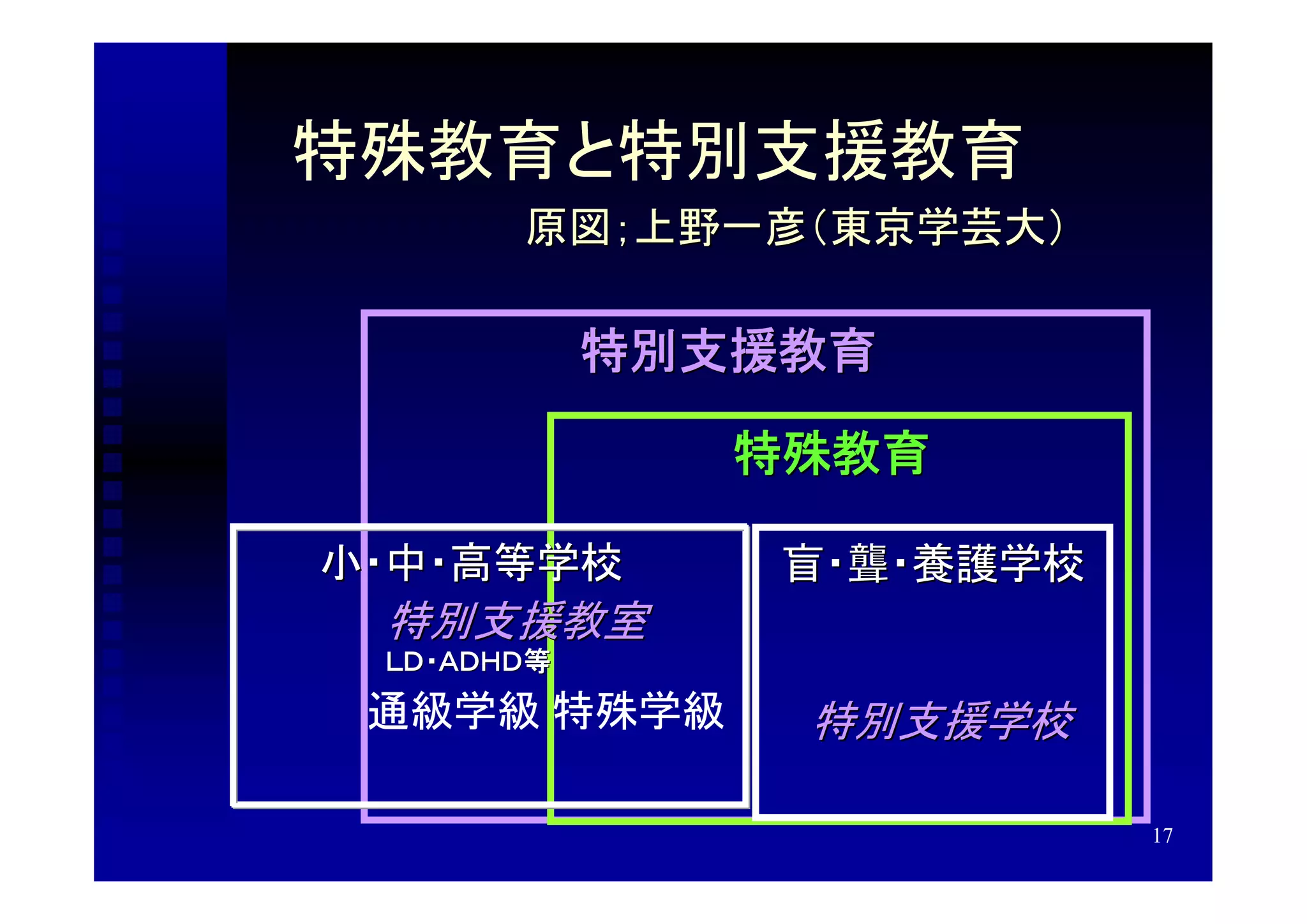 特殊教育と特別支援教育

原図;上野一彦(東京学芸大)

特別支援教育

特殊教育

小・中・高等学校

特別支援教室

LD・ADHD等

通級学級 特殊学級

盲・聾・養護学校

特別支援学校

17